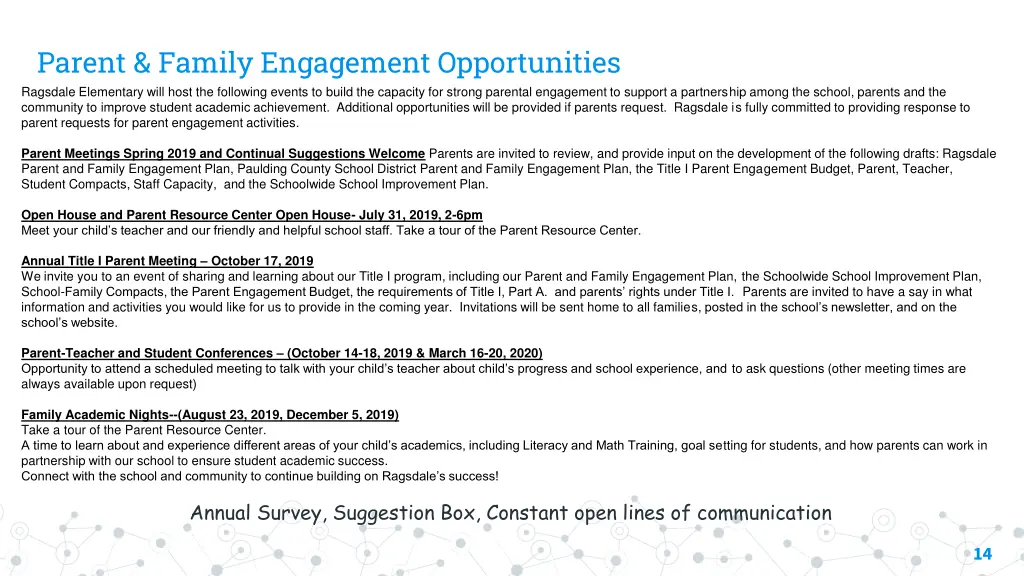 Parent & Family Engagement Opportunities

Ragsdale Elementary will host the following events to build the capacity for strong parental engagement to support a partnership among the school, parents and the community to improve student academic achievement. Additional opportunities will be provided if parents request. Ragsdale is fully committed to providing response to parent requests for parent engagement activities.

Parent Meetings Spring 2019 and Continual Suggestions Welcome Parents are invited to review, and provide input on the development of the following drafts: Ragsdale Parent and Family Engagement Plan, Paulding County School District Parent and Family Engagement Plan, the Title I Parent Engagement Budget, Parent, Teacher, Student Compacts, Staff Capacity, and the Schoolwide School Improvement Plan.

Open House and Parent Resource Center Open House- July 31, 2019, 2-6pm
Meet your child's teacher and our friendly and helpful school staff. Take a tour of the Parent Resource Center.

Annual Title I Parent Meeting – October 17, 2019
We invite you to an event of sharing and learning about our Title I program, including our Parent and Family Engagement Plan, the Schoolwide School Improvement Plan, School-Family Compacts, the Parent Engagement Budget, the requirements of Title I, Part A. and parents' rights under Title I. Parents are invited to have a say in what information and activities you would like for us to provide in the coming year. Invitations will be sent home to all families, posted in the school's newsletter, and on the school's website.

Parent-Teacher and Student Conferences – (October 14-18, 2019 & March 16-20, 2020)
Opportunity to attend a scheduled meeting to talk with your child's teacher about child's progress and school experience, and to ask questions (other meeting times are always available upon request)

Family Academic Nights--(August 23, 2019, December 5, 2019)
Take a tour of the Parent Resource Center.
A time to learn about and experience different areas of your child's academics, including Literacy and Math Training, goal setting for students, and how parents can work in partnership with our school to ensure student academic success.
Connect with the school and community to continue building on Ragsdale's success!

Annual Survey, Suggestion Box, Constant open lines of communication

14